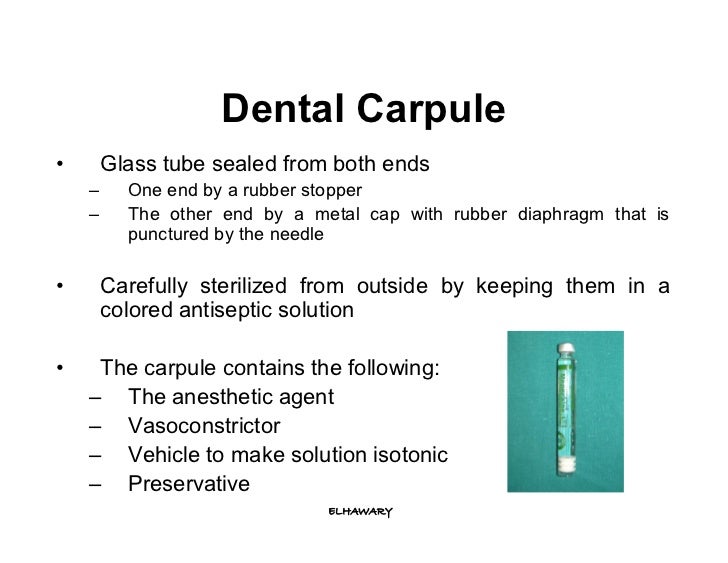 Dental Carpule

• Glass tube sealed from both ends
– One end by a rubber stopper
– The other end by a metal cap with rubber diaphragm that is punctured by the needle

• Carefully sterilized from outside by keeping them in a colored antiseptic solution

• The carpule contains the following:
– The anesthetic agent
– Vasoconstrictor
– Vehicle to make solution isotonic
– Preservative

ELHAWARY